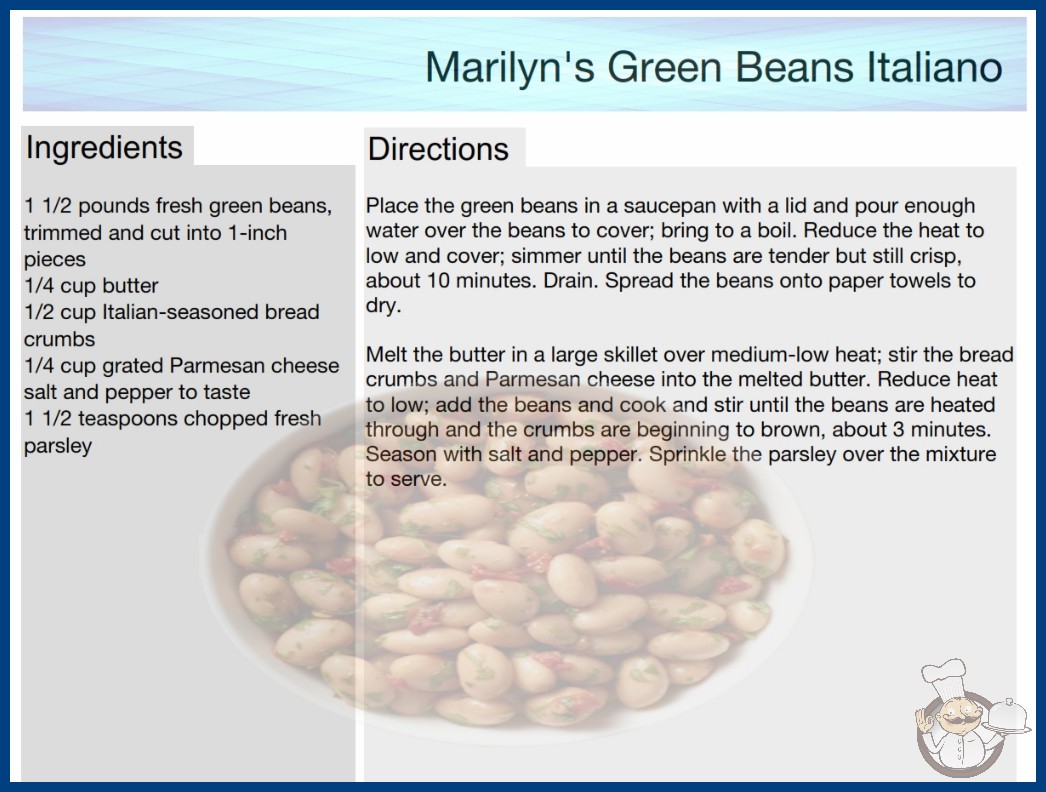 Marilyn's Green Beans Italiano

Ingredients

1 1/2 pounds fresh green beans, trimmed and cut into 1-inch pieces
1/4 cup butter
1/2 cup Italian-seasoned bread crumbs
1/4 cup grated Parmesan cheese
salt and pepper to taste
1 1/2 teaspoons chopped fresh parsley

Directions

Place the green beans in a saucepan with a lid and pour enough water over the beans to cover; bring to a boil. Reduce the heat to low and cover; simmer until the beans are tender but still crisp, about 10 minutes. Drain. Spread the beans onto paper towels to dry.

Melt the butter in a large skillet over medium-low heat; stir the bread crumbs and Parmesan cheese into the melted butter. Reduce heat to low; add the beans and cook and stir until the beans are heated through and the crumbs are beginning to brown, about 3 minutes. Season with salt and pepper. Sprinkle the parsley over the mixture to serve.